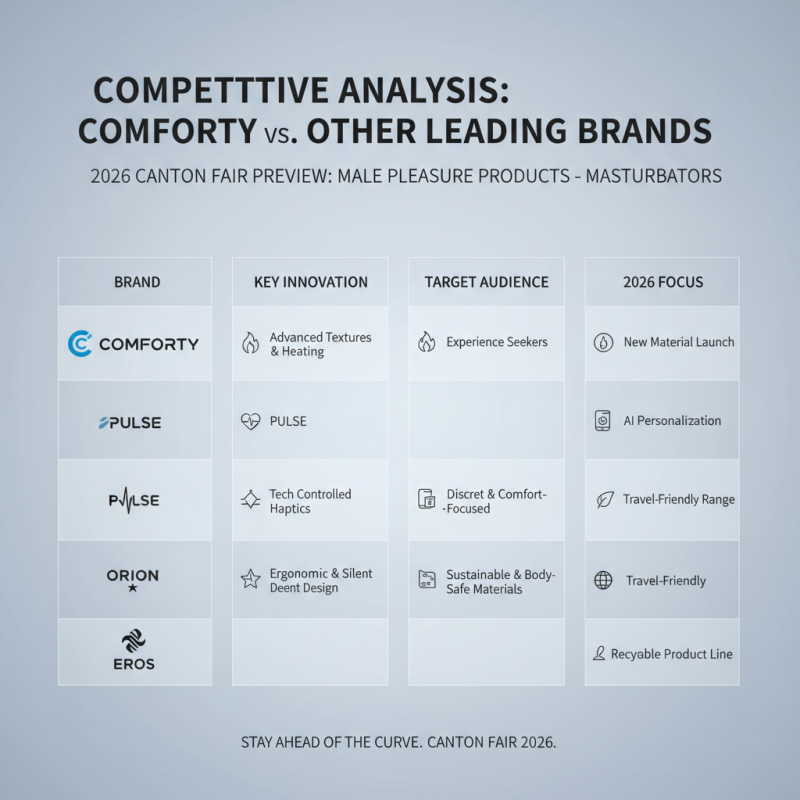 COMPETTTIVE ANALYSIS: COMFORTY vs. OTHER LEADING BRANDS

2026 CANTON FAIR PREVIEW: MALE PLEASURE PRODUCTS - MASTURBATORS

| BRAND | KEY INNOVATION | TARGET AUDIENCE | 2026 FOCUS |
|---|---|---|---|
| COMFORTY | Advanced Textures & Heating | Experience Seekers | New Material Launch |
| PULSE | PULSE | | AI Personalization |
| PULSE | Tech Controlled Haptics | Discret & Comfort-Focused | Travel-Friendly Range |
| ORION | Ergonomic & Silent Deent Design | Sustainable & Body-Safe Materials | Travel-Friendly |
| EROS | | | Recyable Product Line |

STAY AHEAD OF THE CURVE. CANTON FAIR 2026.